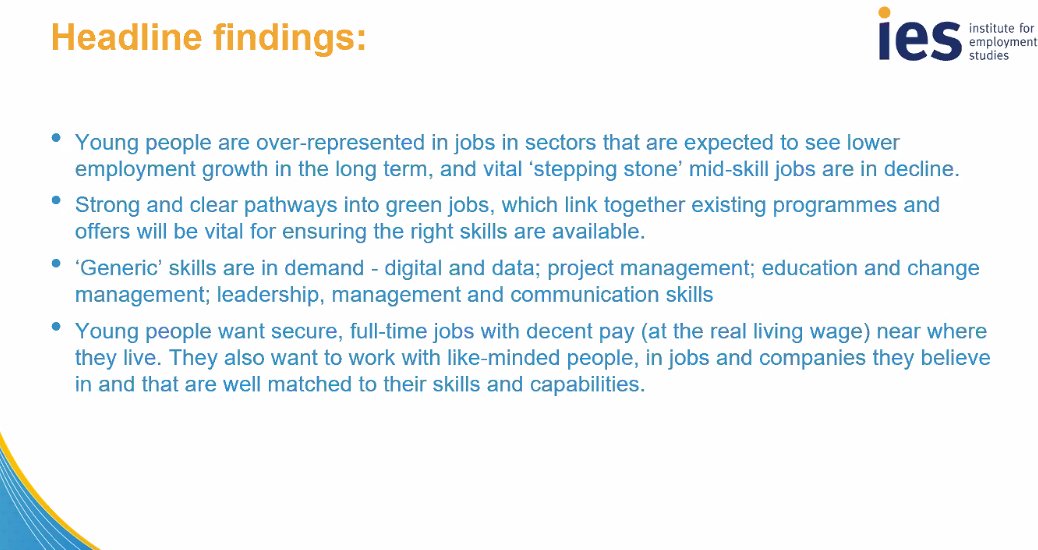 Headline findings:

ies institute for employment studies

• Young people are over-represented in jobs in sectors that are expected to see lower employment growth in the long term, and vital 'stepping stone' mid-skill jobs are in decline.

• Strong and clear pathways into green jobs, which link together existing programmes and offers will be vital for ensuring the right skills are available.

• 'Generic' skills are in demand - digital and data; project management; education and change management; leadership, management and communication skills

• Young people want secure, full-time jobs with decent pay (at the real living wage) near where they live. They also want to work with like-minded people, in jobs and companies they believe in and that are well matched to their skills and capabilities.